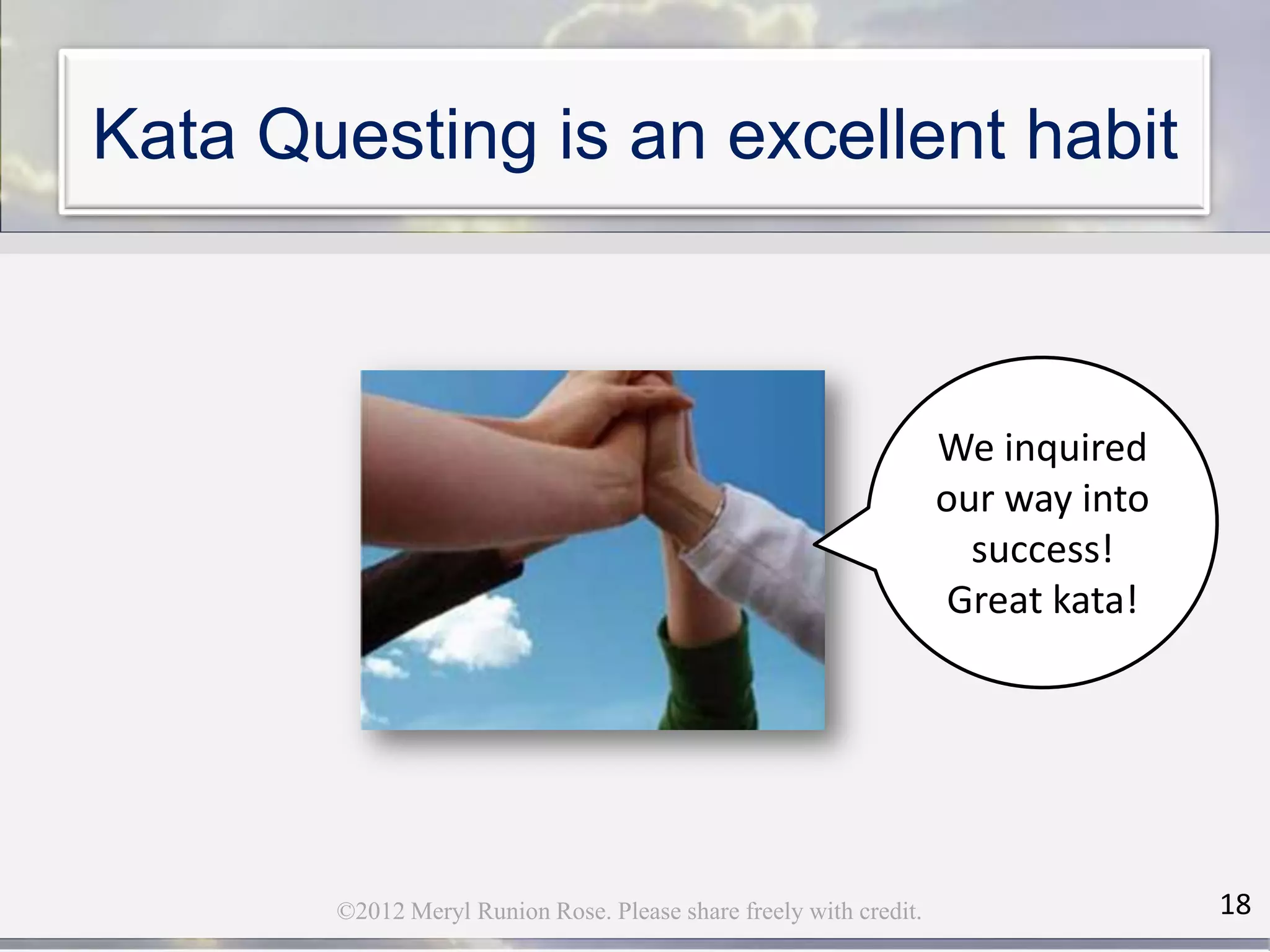 Kata Questing is an excellent habit

We inquired our way into success! Great kata!

©2012 Meryl Runion Rose. Please share freely with credit.

18